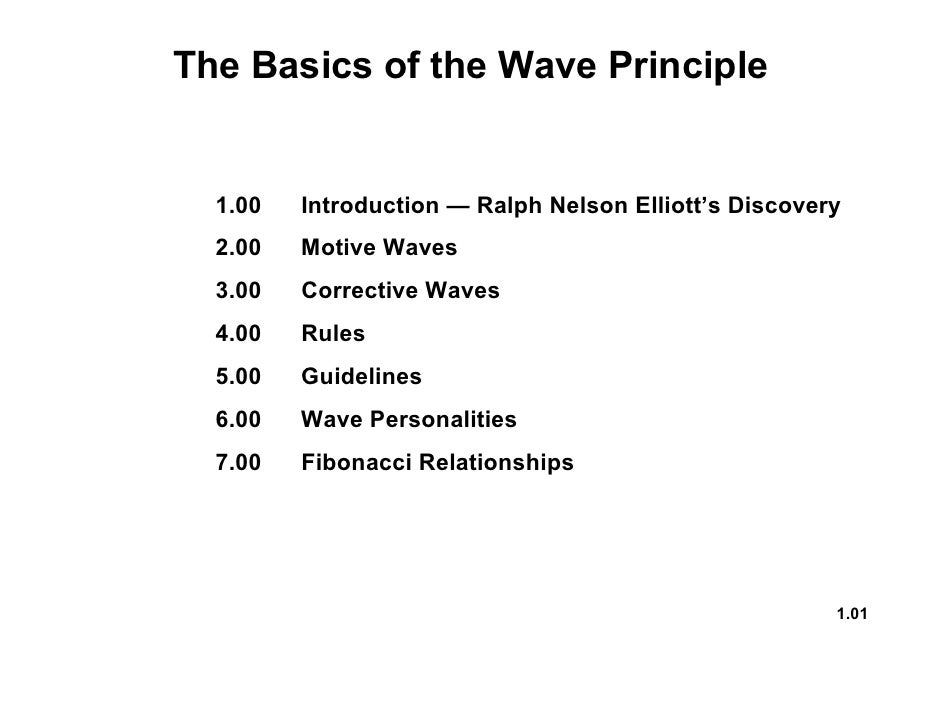 The Basics of the Wave Principle

1.00 Introduction — Ralph Nelson Elliott's Discovery
2.00 Motive Waves
3.00 Corrective Waves
4.00 Rules
5.00 Guidelines
6.00 Wave Personalities
7.00 Fibonacci Relationships

1.01